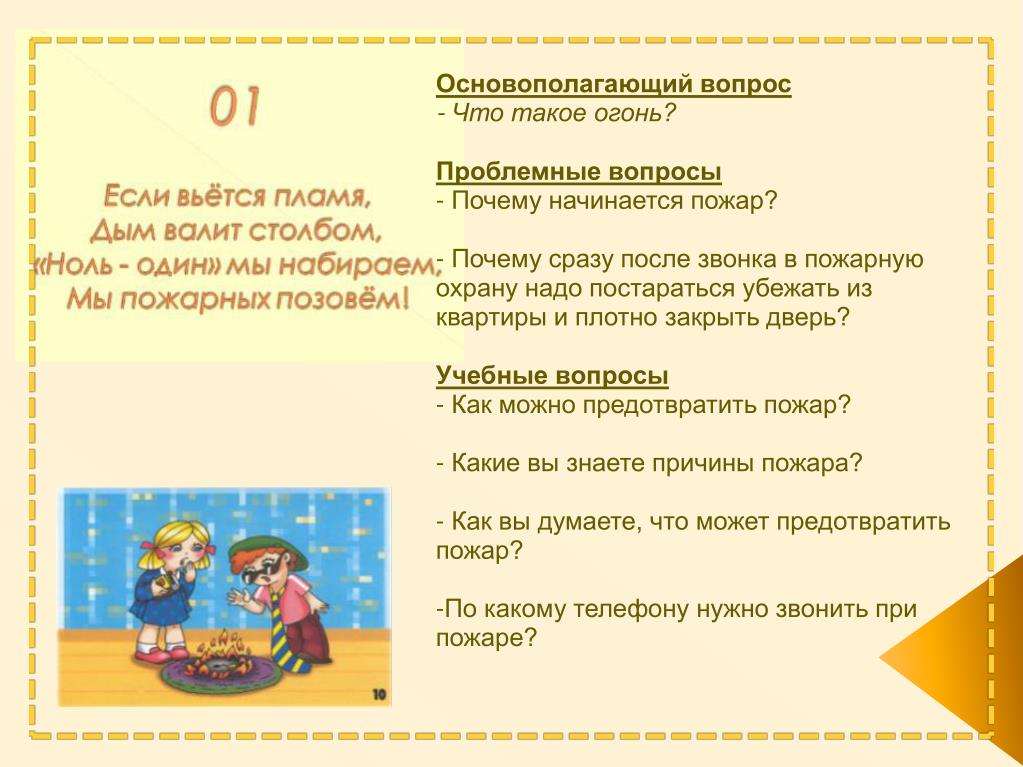 01

Если вьётся пламя,
Дым валит столбом,
«Ноль - один» мы набираем,
Мы пожарных позовём!

10

Основополагающий вопрос
- Что такое огонь?

Проблемные вопросы
- Почему начинается пожар?

- Почему сразу после звонка в пожарную охрану надо постараться убежать из квартиры и плотно закрыть дверь?

Учебные вопросы
- Как можно предотвратить пожар?

- Какие вы знаете причины пожара?

- Как вы думаете, что может предотвратить пожар?

-По какому телефону нужно звонить при пожаре?